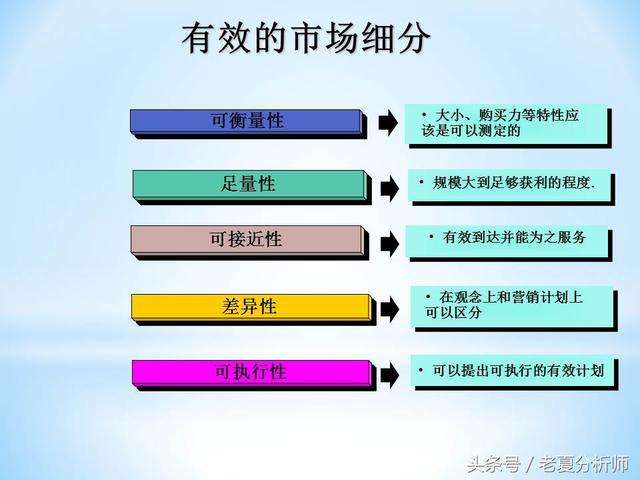 有效的市场细分

可衡量性

• 大小、购买力等特性应该是可以测定的

足量性

• 规模大到足够获利的程度.

可接近性

• 有效到达并能为之服务

差异性

• 在观念上和营销计划上可以区分

可执行性

• 可以提出可执行的有效计划

头条号 / 老夏分析师